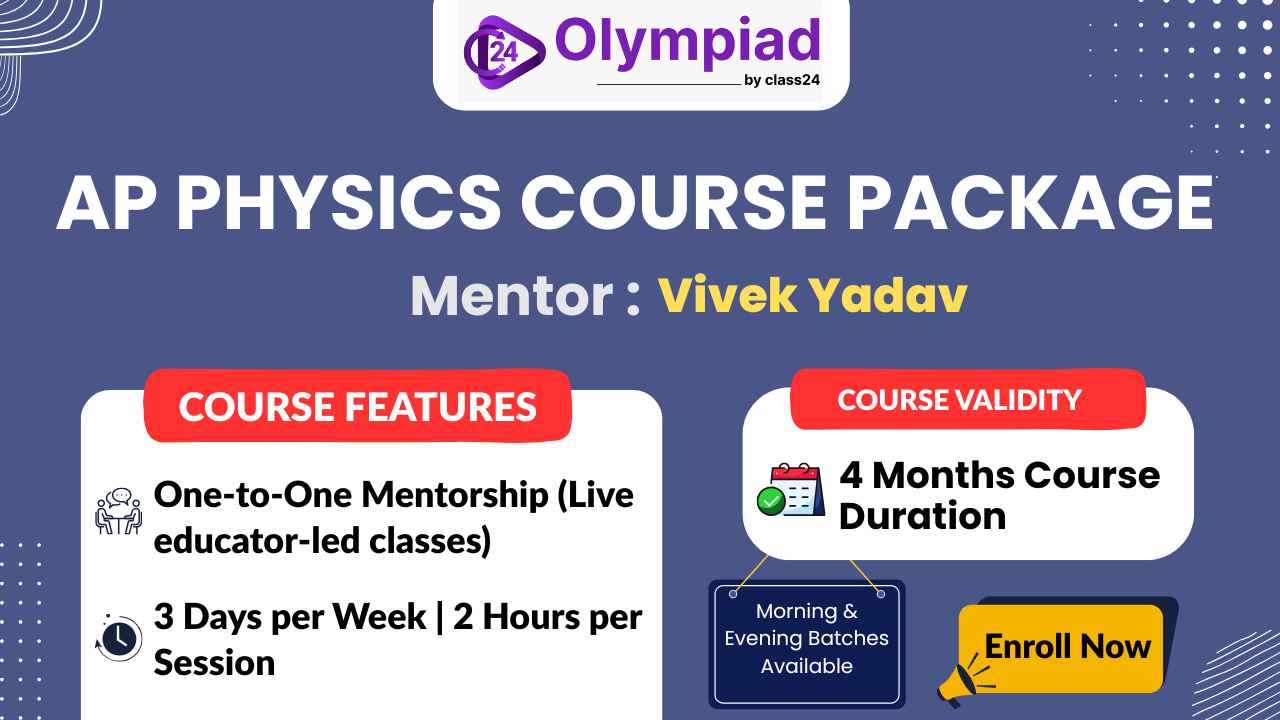 24 Olympiad
by class24

AP PHYSICS COURSE PACKAGE

Mentor : Vivek Yadav

COURSE FEATURES

One-to-One Mentorship (Live educator-led classes)

3 Days per Week | 2 Hours per Session

COURSE VALIDITY

4 Months Course Duration

Morning & Evening Batches Available

Enroll Now